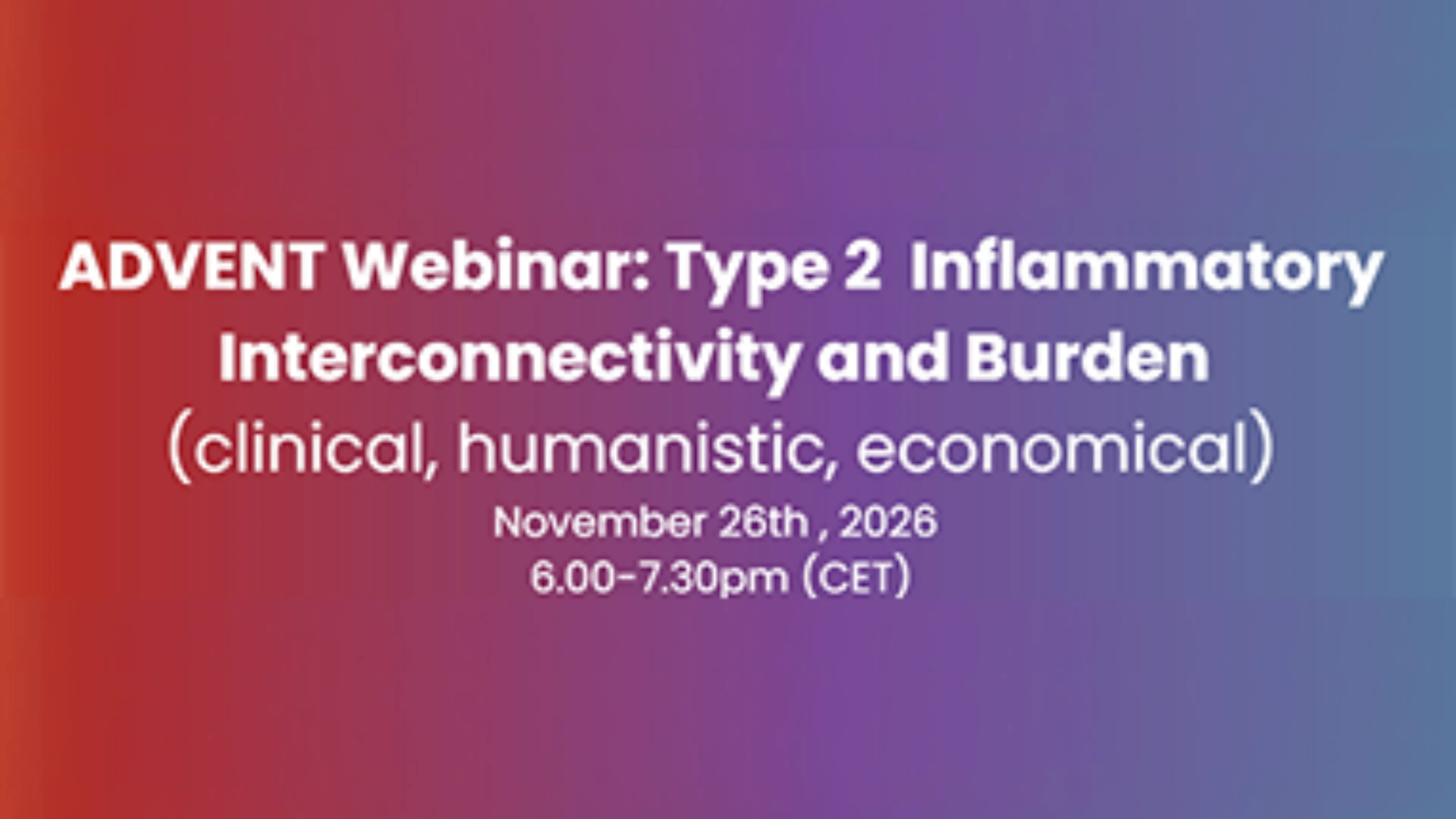 ADVENT Webinar: Type 2 Inflammatory Interconnectivity and Burden

(clinical, humanistic, economical)

November 26th , 2026
6.00-7.30pm (CET)